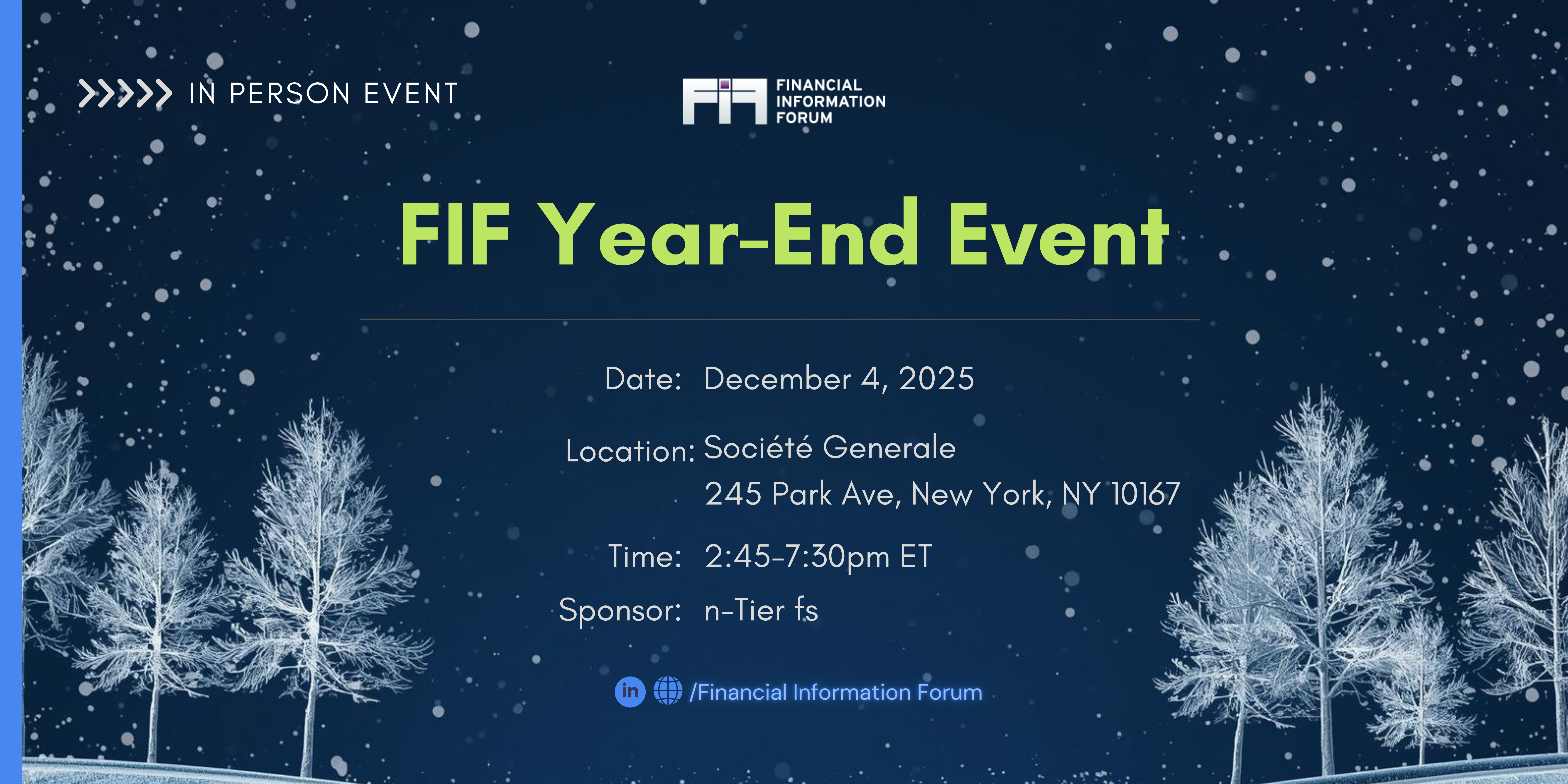 >>>>> IN PERSON EVENT

FIF FINANCIAL INFORMATION FORUM

FIF Year-End Event

Date: December 4, 2025

Location: Société Generale
245 Park Ave, New York, NY 10167

Time: 2:45-7:30pm ET

Sponsor: n-Tier fs

in /Financial Information Forum